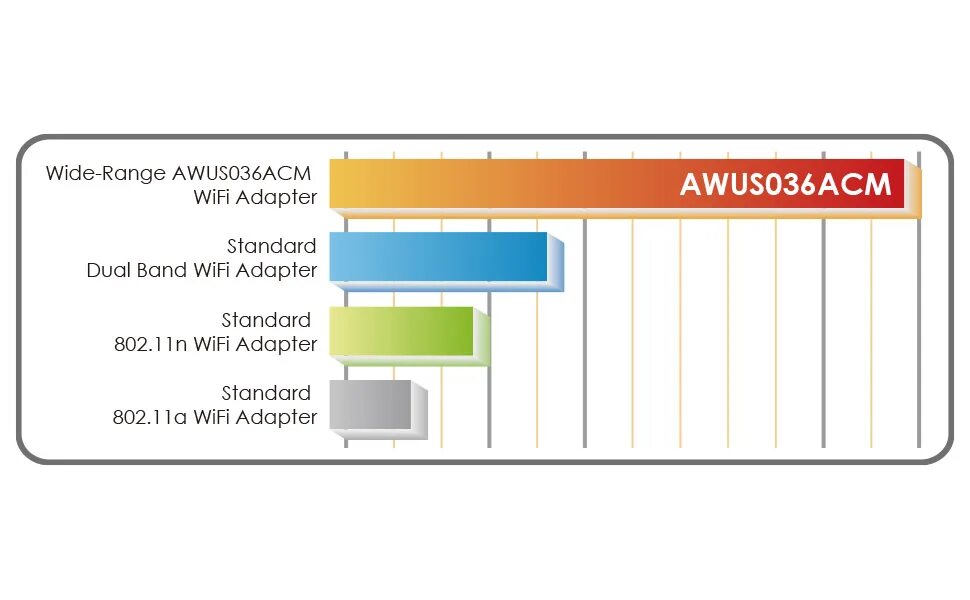 Wide-Range AWUS036ACM WiFi Adapter

AWUS036ACM

Standard Dual Band WiFi Adapter

Standard 802.11n WiFi Adapter

Standard 802.11a WiFi Adapter